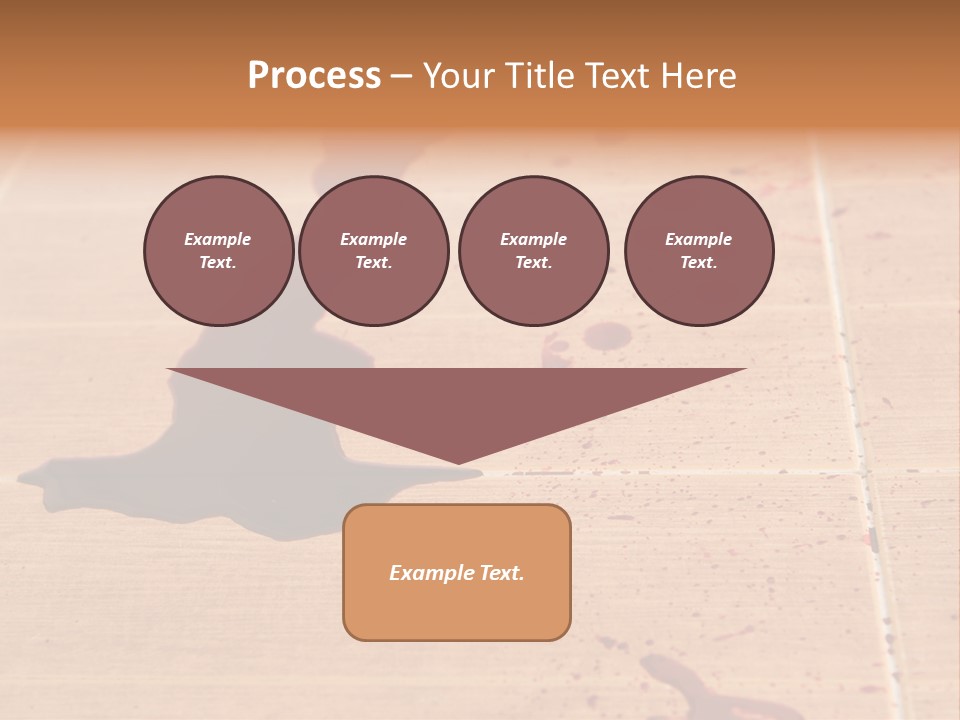 Process – Your Title Text Here

Example Text.

Example Text.

Example Text.

Example Text.

Example Text.